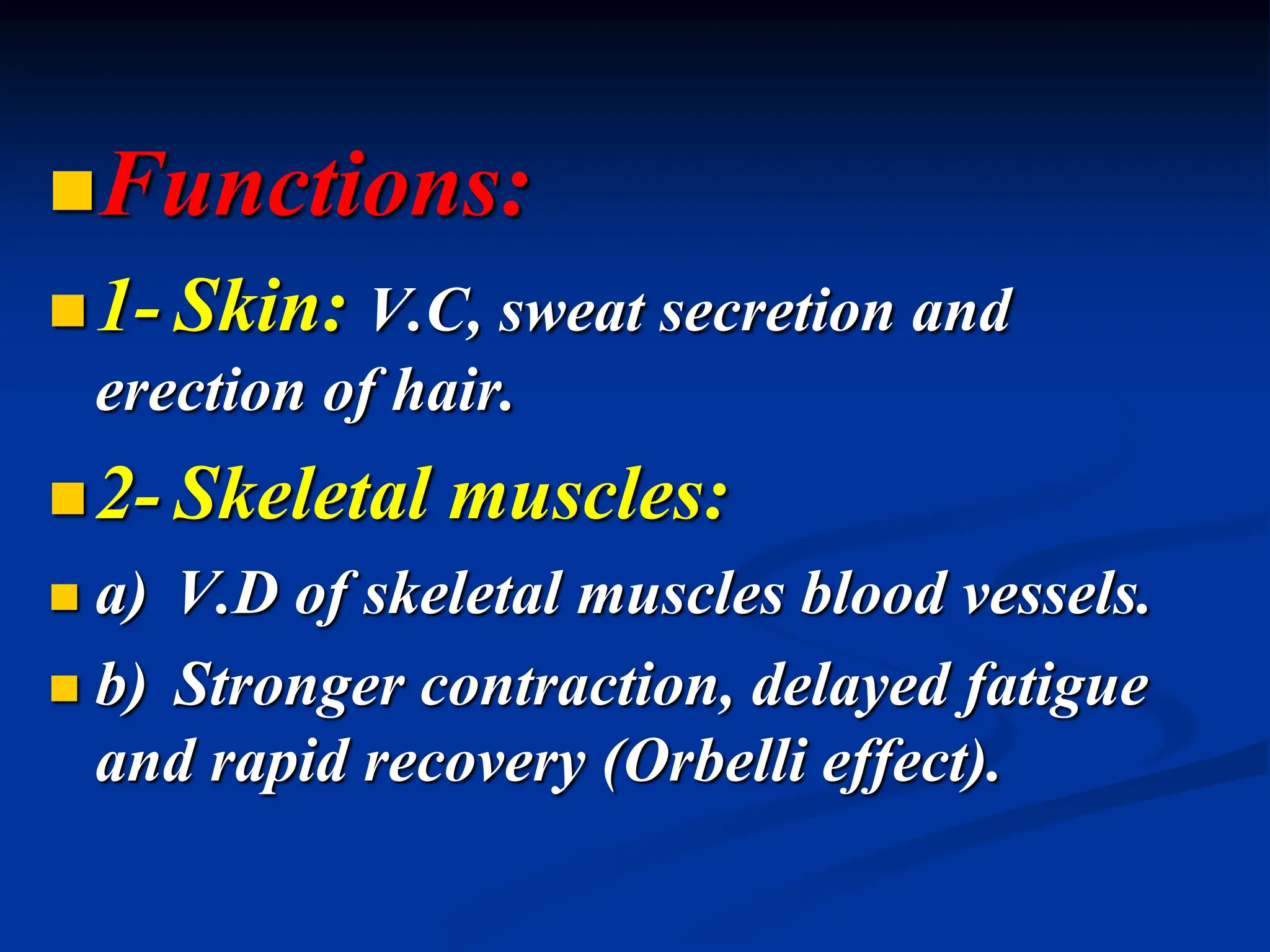 Functions:

1- Skin: V.C, sweat secretion and erection of hair.

2- Skeletal muscles:

a) V.D of skeletal muscles blood vessels.

b) Stronger contraction, delayed fatigue and rapid recovery (Orbelli effect).